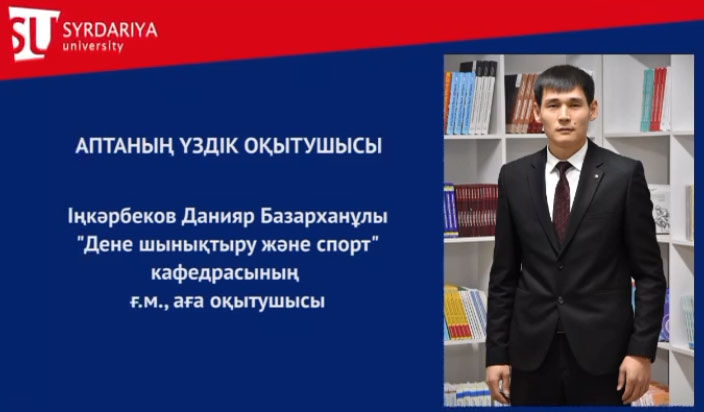 SU SYRDARIYA university

АПТАНЫҢ ҮЗДІК ОҚЫТУШЫСЫ

Іңкәрбеков Данияр Базарханұлы
"Дене шынықтыру және спорт"
кафедрасының
ғ.м., аға оқытушысы